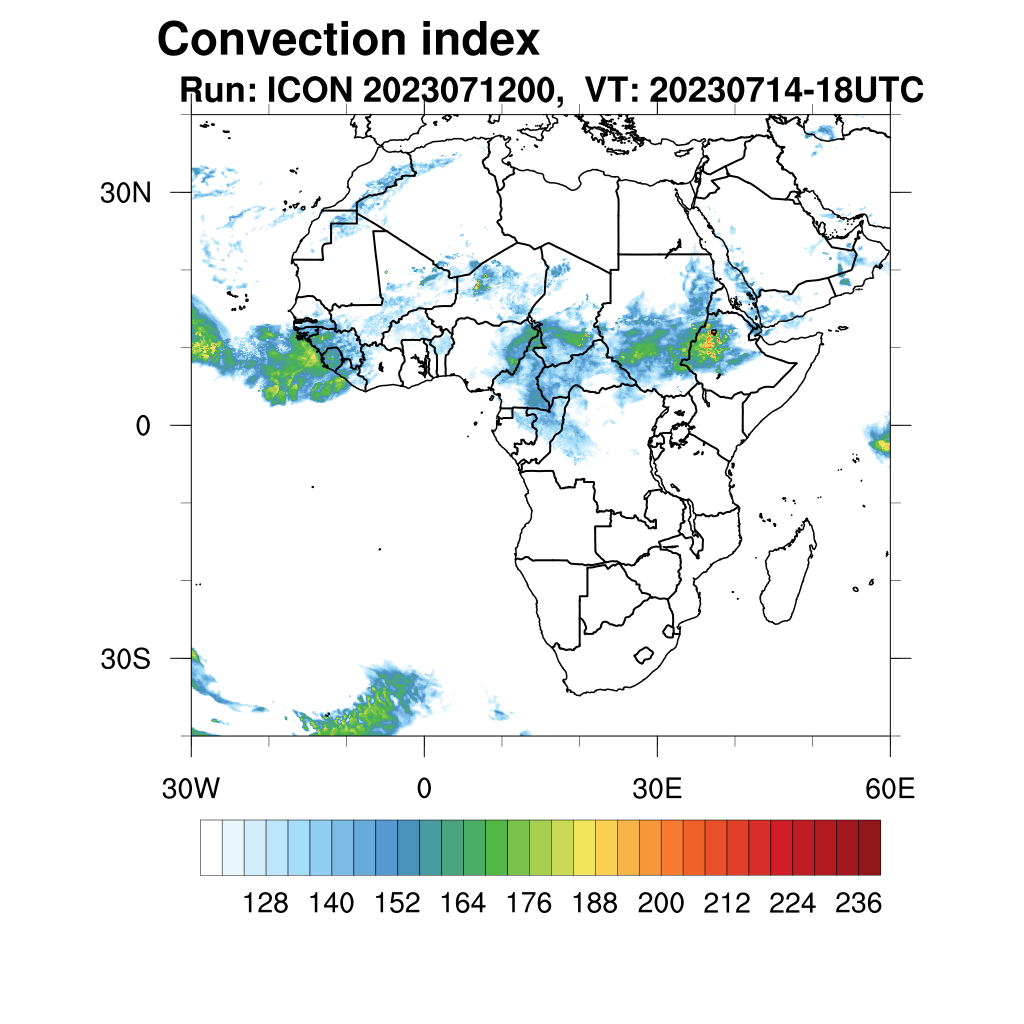 Convection index
Run: ICON 2023071200, VT: 20230714-18UTC

30N
0
30S

30W
0
30E
60E

128 140 152 164 176 188 200 212 224 236